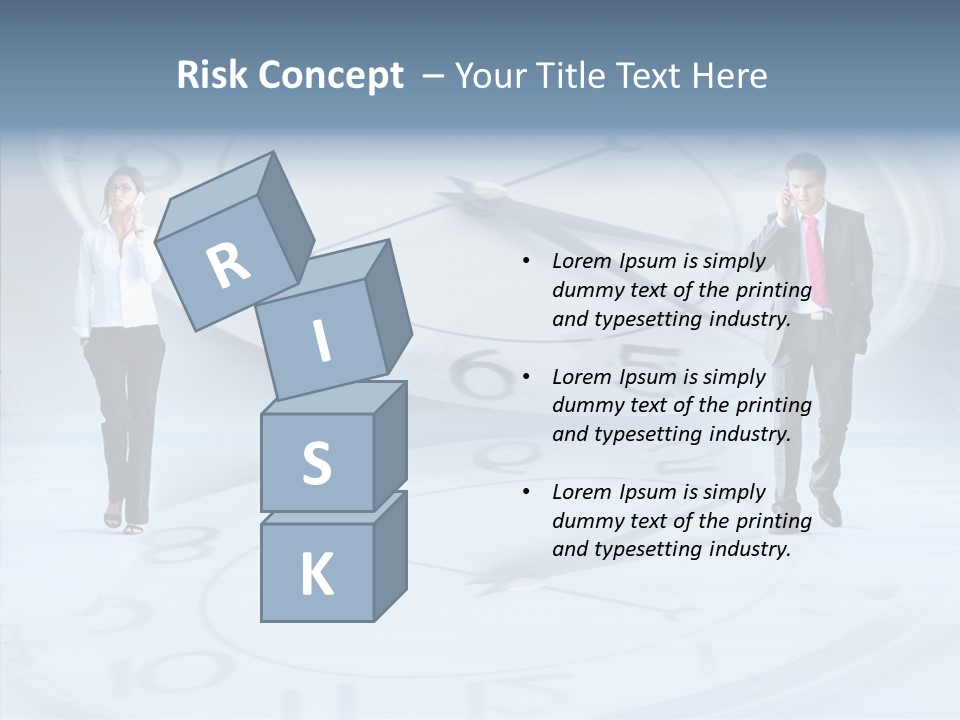 Risk Concept – Your Title Text Here

R
I
S
K

• Lorem Ipsum is simply dummy text of the printing and typesetting industry.

• Lorem Ipsum is simply dummy text of the printing and typesetting industry.

• Lorem Ipsum is simply dummy text of the printing and typesetting industry.